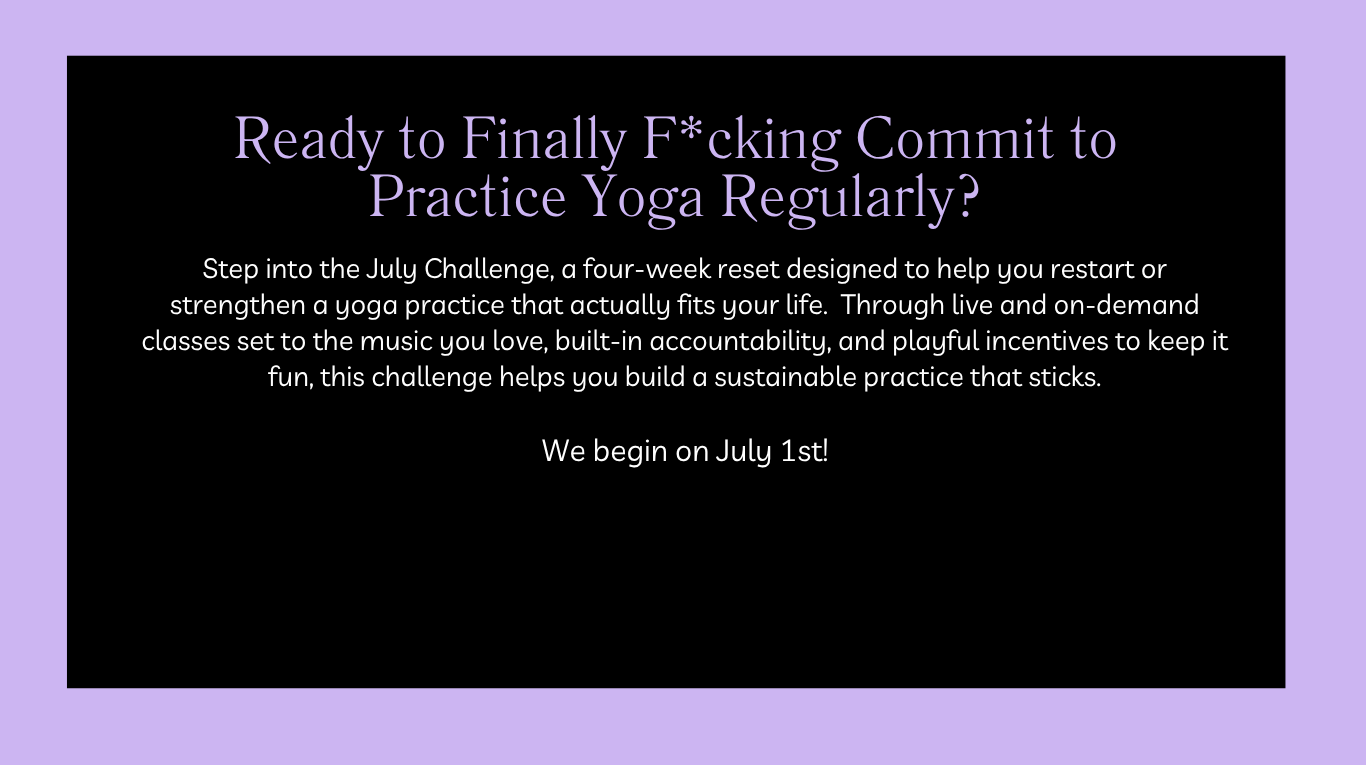 Ready to Finally F*cking Commit to Practice Yoga Regularly?

Step into the July Challenge, a four-week reset designed to help you restart or strengthen a yoga practice that actually fits your life. Through live and on-demand classes set to the music you love, built-in accountability, and playful incentives to keep it fun, this challenge helps you build a sustainable practice that sticks.

We begin on July 1st!